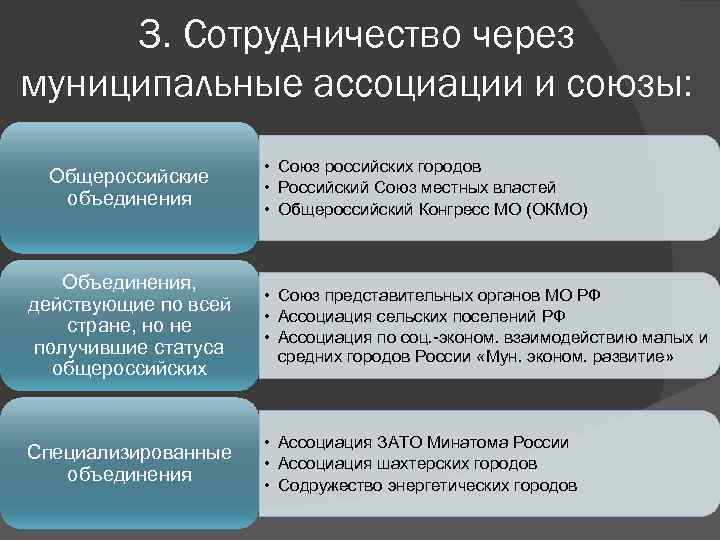 3. Сотрудничество через муниципальные ассоциации и союзы:

Общероссийские объединения

• Союз российских городов
• Российский Союз местных властей
• Общероссийский Конгресс МО (ОКМО)

Объединения, действующие по всей стране, но не получившие статуса общероссийских

• Союз представительных органов МО РФ
• Ассоциация сельских поселений РФ
• Ассоциация по соц.-эконом. взаимодействию малых и средних городов России «Мун. эконом. развитие»

Специализированные объединения

• Ассоциация ЗАТО Минатома России
• Ассоциация шахтерских городов
• Содружество энергетических городов